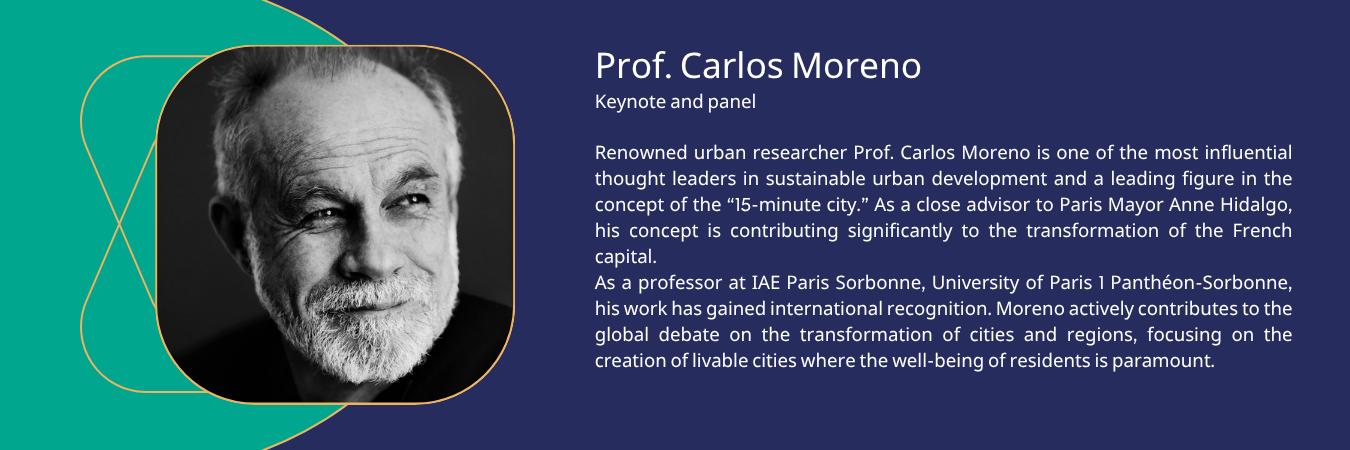 Prof. Carlos Moreno
Keynote and panel

Renowned urban researcher Prof. Carlos Moreno is one of the most influential thought leaders in sustainable urban development and a leading figure in the concept of the “15-minute city.” As a close advisor to Paris Mayor Anne Hidalgo, his concept is contributing significantly to the transformation of the French capital.
As a professor at IAE Paris Sorbonne, University of Paris 1 Panthéon-Sorbonne, his work has gained international recognition. Moreno actively contributes to the global debate on the transformation of cities and regions, focusing on the creation of livable cities where the well-being of residents is paramount.